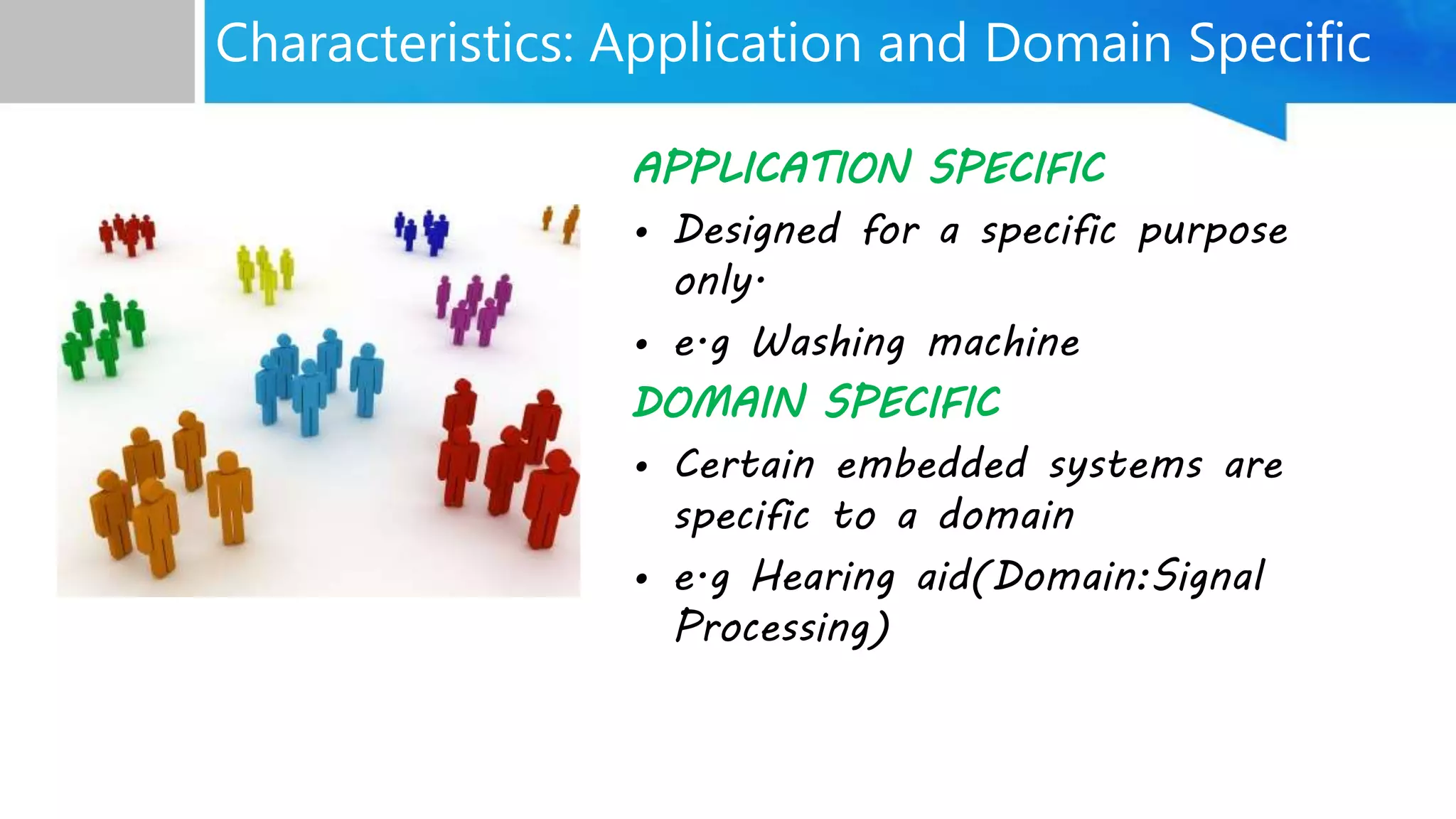 Characteristics: Application and Domain Specific

APPLICATION SPECIFIC

• Designed for a specific purpose only.

• e.g Washing machine

DOMAIN SPECIFIC

• Certain embedded systems are specific to a domain

• e.g Hearing aid(Domain:Signal Processing)